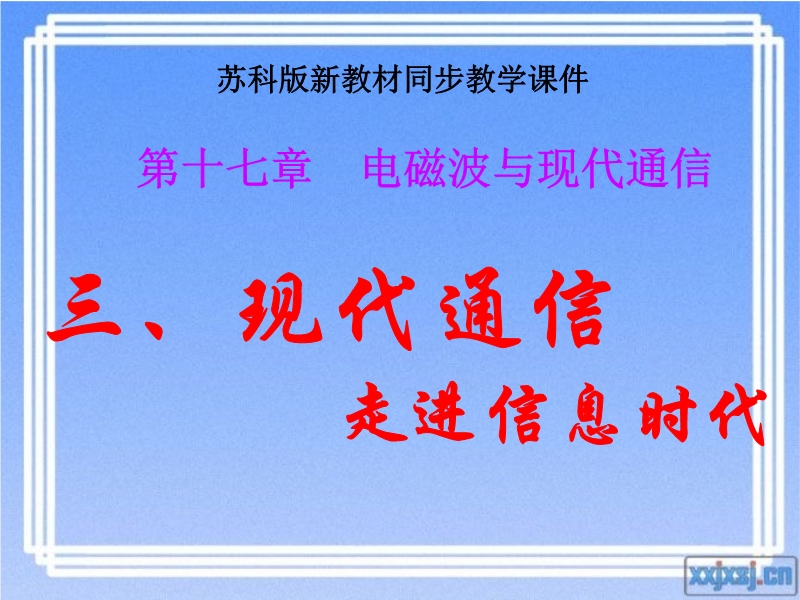 苏科版新教材同步教学课件

第十七章　电磁波与现代通信

三、现代通信

走进信息时代

xxjxsj.cn